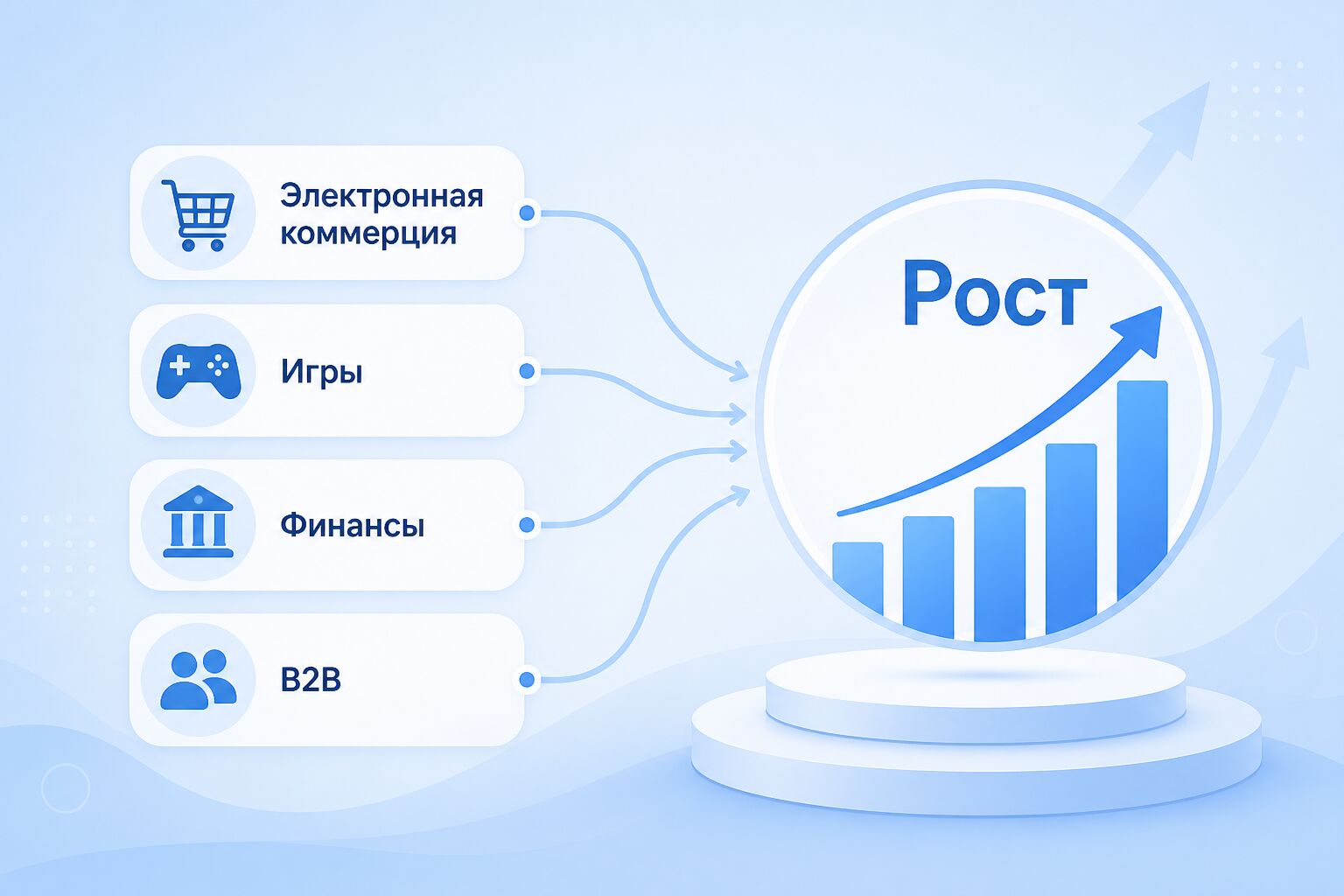 Электронная коммерция

Игры

Финансы

B2B

Рост